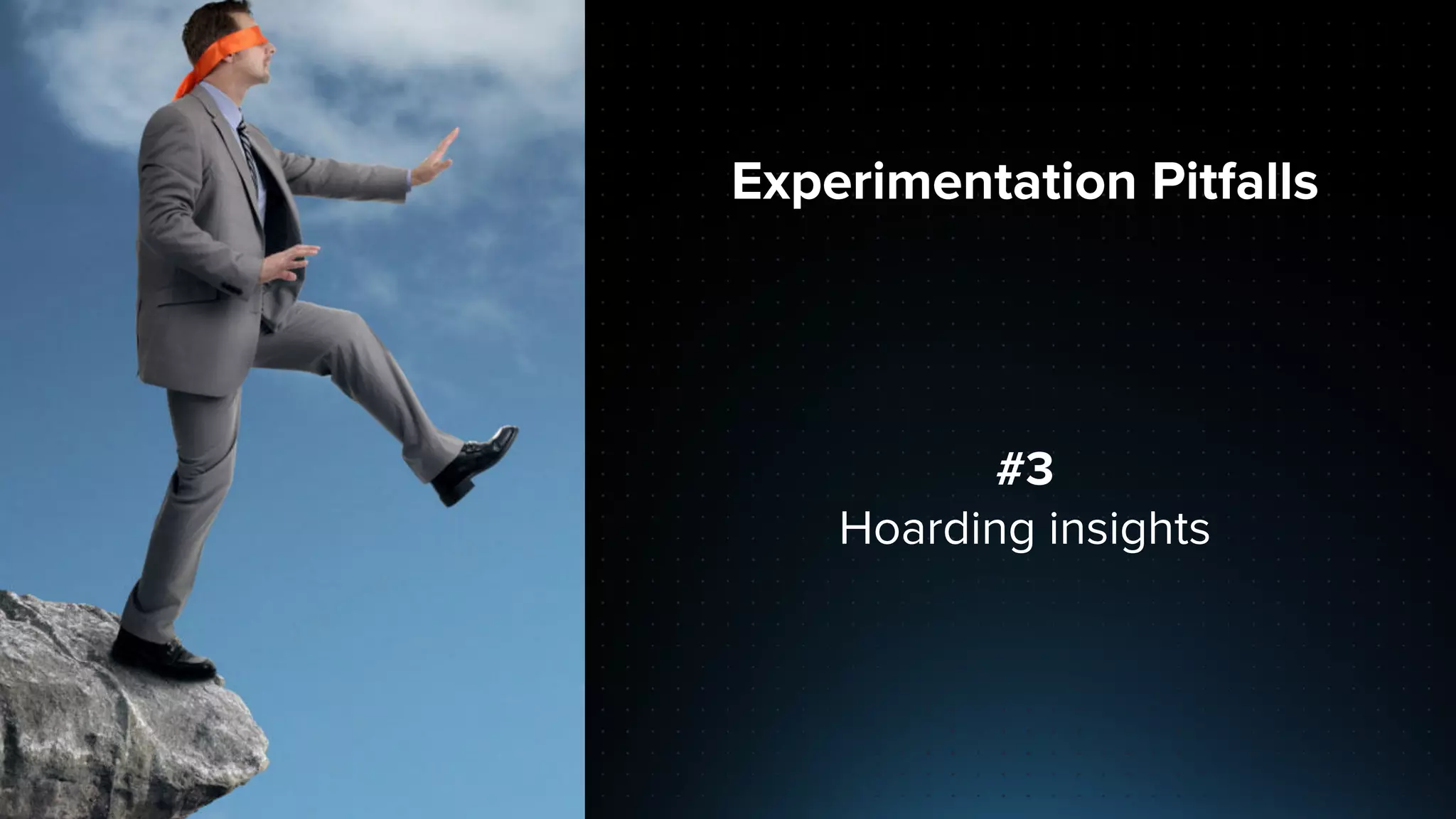 Experimentation Pitfalls

#3
Hoarding insights